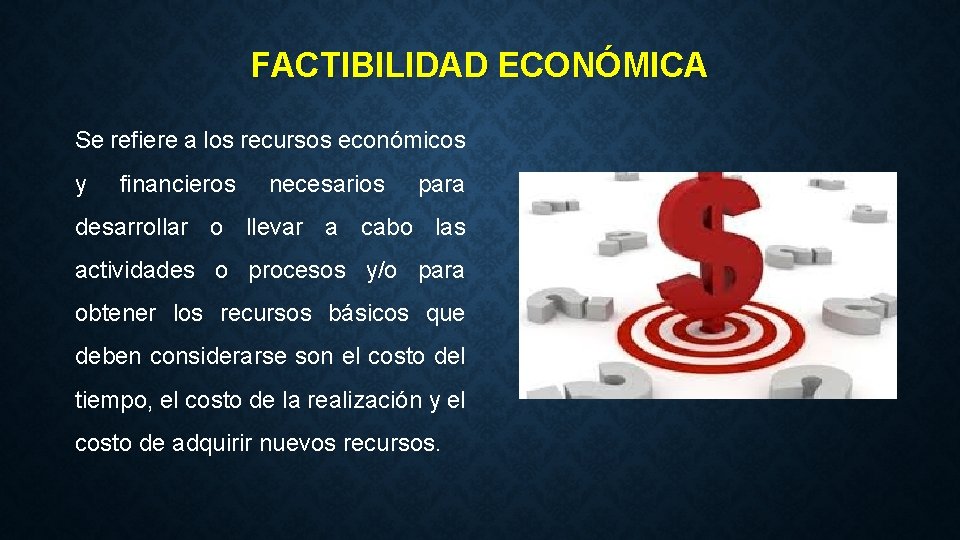 FACTIBILIDAD ECONÓMICA

Se refiere a los recursos económicos y financieros necesarios para desarrollar o llevar a cabo las actividades o procesos y/o para obtener los recursos básicos que deben considerarse son el costo del tiempo, el costo de la realización y el costo de adquirir nuevos recursos.

$